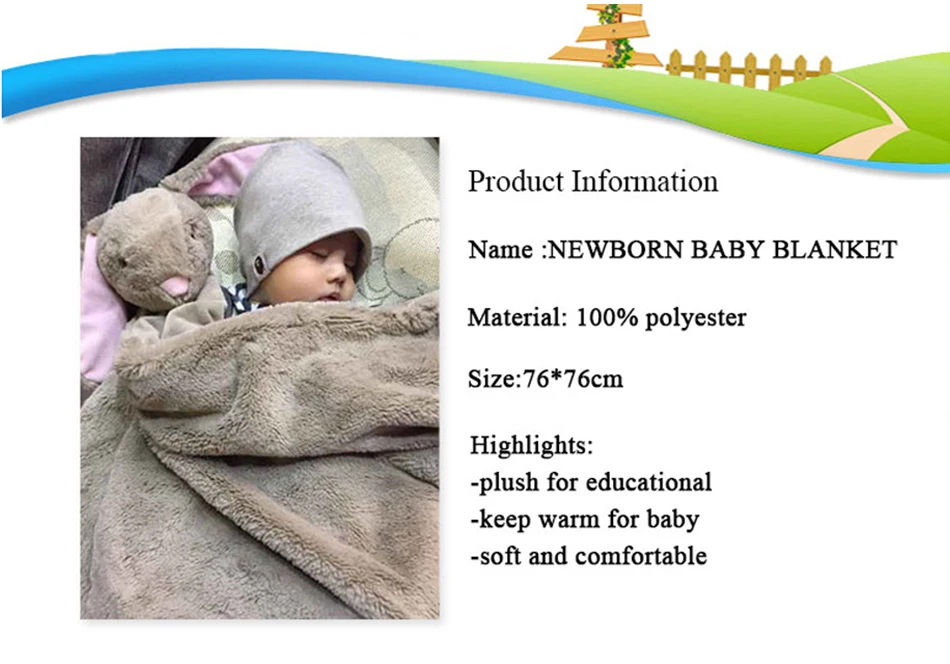 Product Information

Name :NEWBORN BABY BLANKET

Material: 100% polyester

Size:76*76cm

Highlights:
-plush for educational
-keep warm for baby
-soft and comfortable